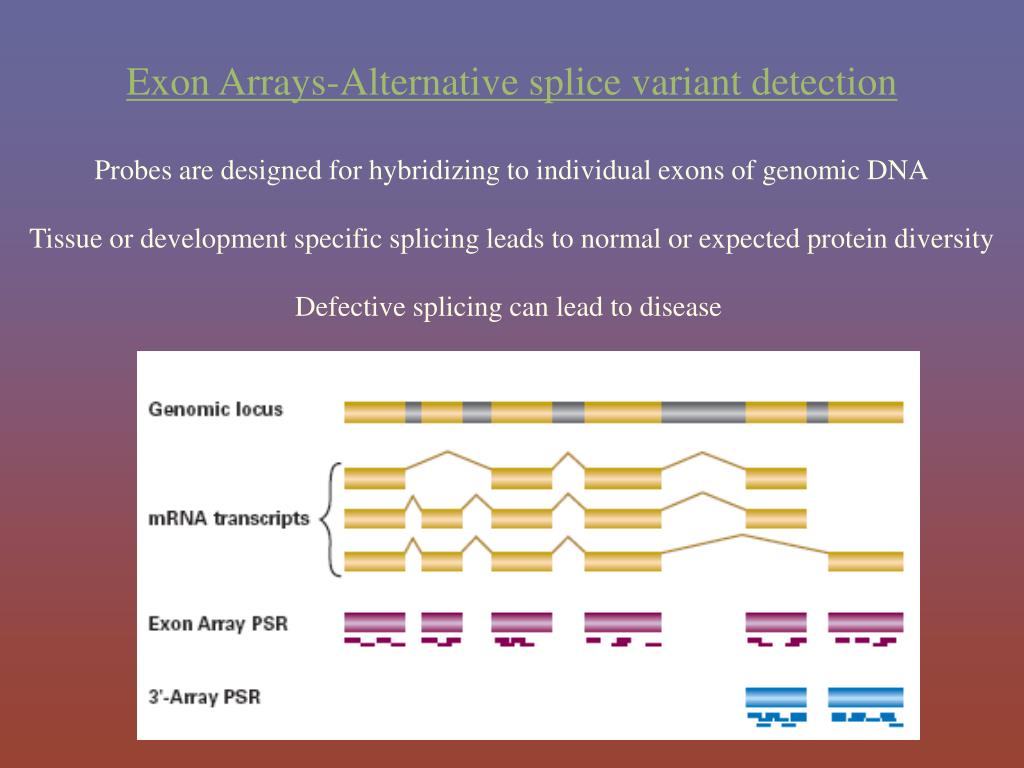 Exon Arrays-Alternative splice variant detection

Probes are designed for hybridizing to individual exons of genomic DNA

Tissue or development specific splicing leads to normal or expected protein diversity

Defective splicing can lead to disease

Genomic locus

mRNA transcripts

Exon Array PSR

3'-Array PSR